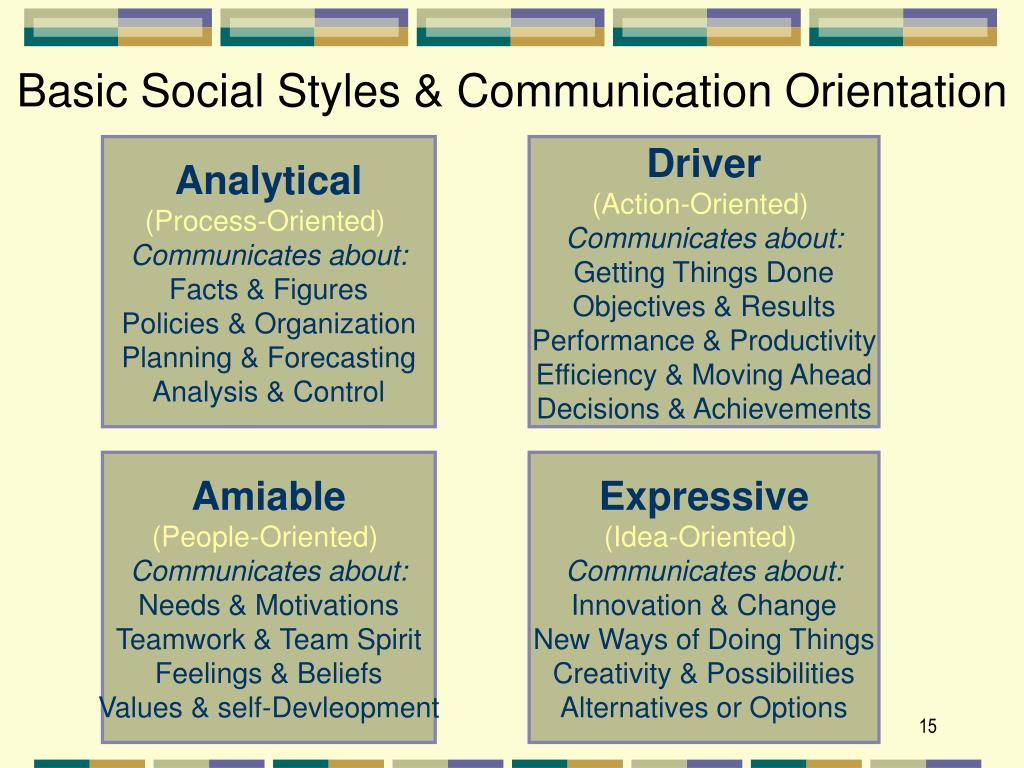 Basic Social Styles & Communication Orientation

Analytical
(Process-Oriented)
Communicates about:
Facts & Figures
Policies & Organization
Planning & Forecasting
Analysis & Control

Driver
(Action-Oriented)
Communicates about:
Getting Things Done
Objectives & Results
Performance & Productivity
Efficiency & Moving Ahead
Decisions & Achievements

Amiable
(People-Oriented)
Communicates about:
Needs & Motivations
Teamwork & Team Spirit
Feelings & Beliefs
Values & self-Devleopment

Expressive
(Idea-Oriented)
Communicates about:
Innovation & Change
New Ways of Doing Things
Creativity & Possibilities
Alternatives or Options

15